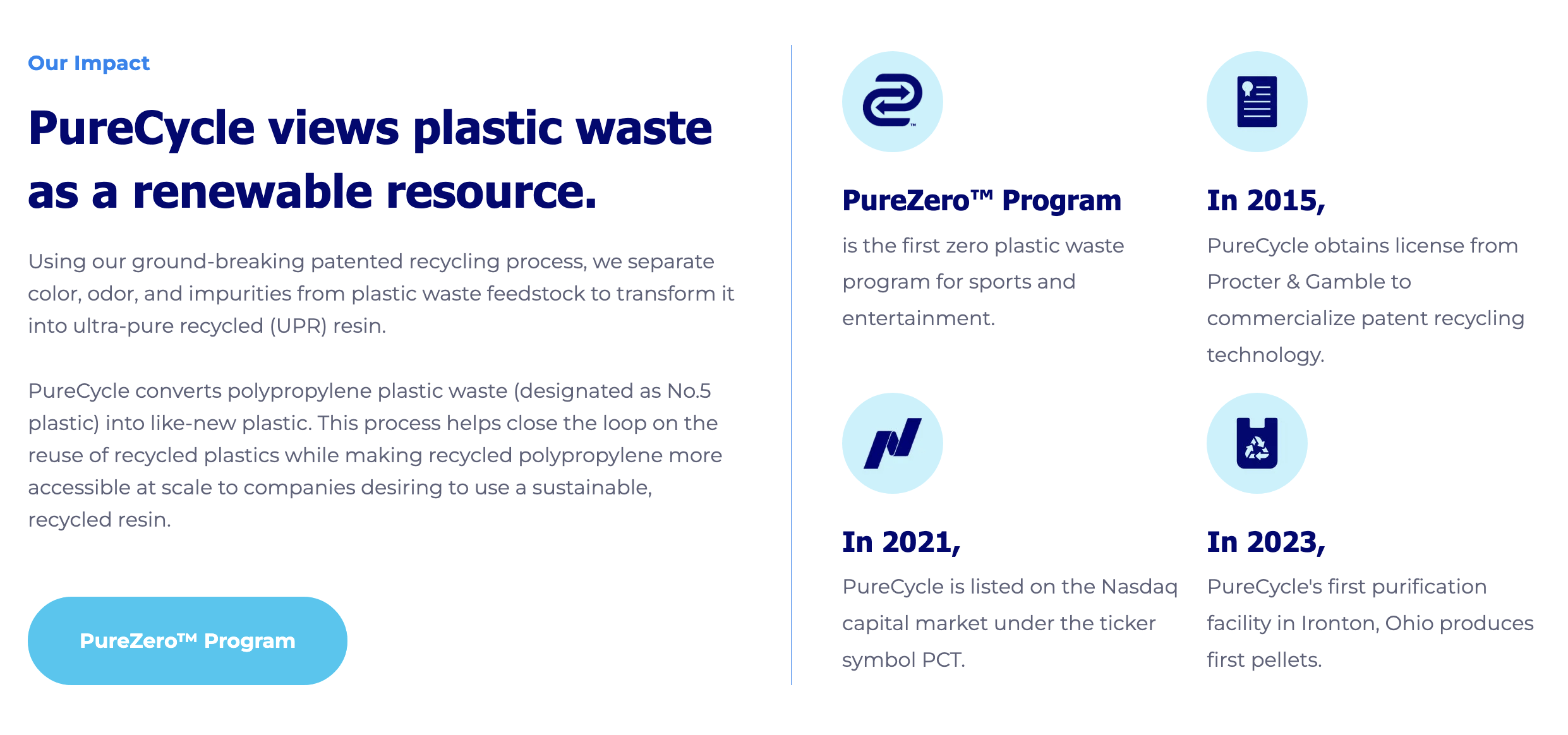 Our Impact

PureCycle views plastic waste as a renewable resource.

Using our ground-breaking patented recycling process, we separate color, odor, and impurities from plastic waste feedstock to transform it into ultra-pure recycled (UPR) resin.

PureCycle converts polypropylene plastic waste (designated as No.5 plastic) into like-new plastic. This process helps close the loop on the reuse of recycled plastics while making recycled polypropylene more accessible at scale to companies desiring to use a sustainable, recycled resin.

PureZero™ Program

PureZero™ Program

is the first zero plastic waste program for sports and entertainment.

In 2015,

PureCycle obtains license from Procter & Gamble to commercialize patent recycling technology.

In 2021,

PureCycle is listed on the Nasdaq capital market under the ticker symbol PCT.

In 2023,

PureCycle's first purification facility in Ironton, Ohio produces first pellets.